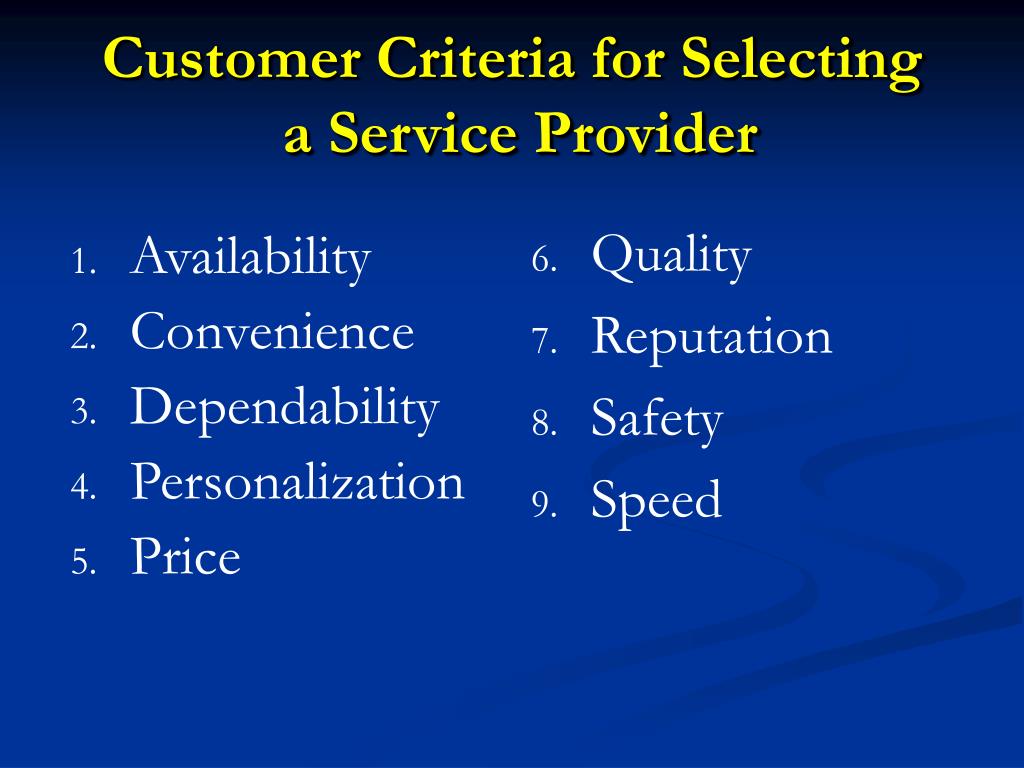 Customer Criteria for Selecting a Service Provider

1. Availability
2. Convenience
3. Dependability
4. Personalization
5. Price

6. Quality
7. Reputation
8. Safety
9. Speed